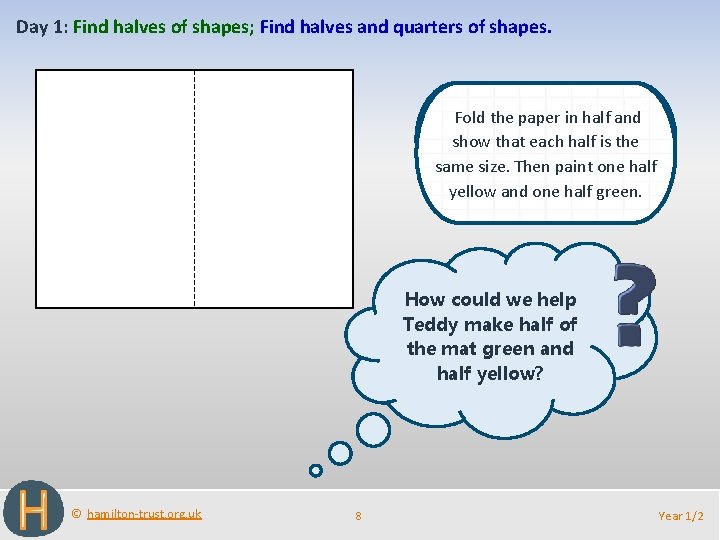 Day 1: Find halves of shapes; Find halves and quarters of shapes.

Fold the paper in half and show that each half is the same size. Then paint one half yellow and one half green.

How could we help Teddy make half of the mat green and half yellow?

?

H

© hamilton-trust.org.uk

8

Year 1/2